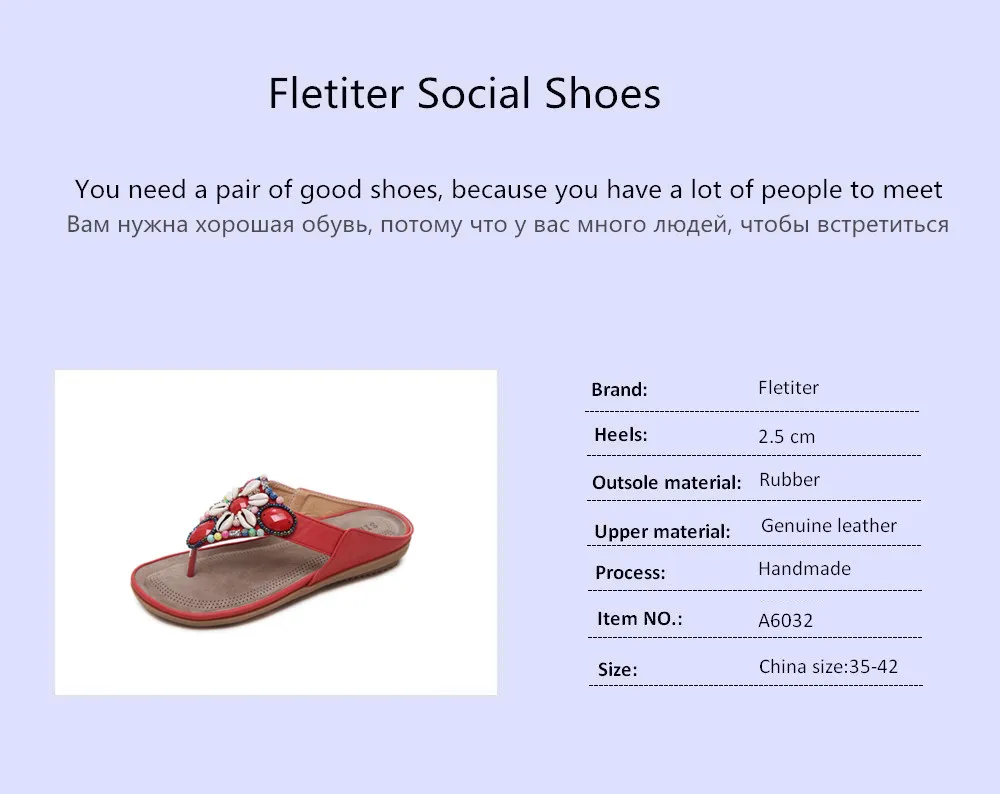 Fletiter Social Shoes

You need a pair of good shoes, because you have a lot of people to meet
Вам нужна хорошая обувь, потому что у вас много людей, чтобы встретиться

| | |
|---|---|
| Brand: | Fletiter |
| Heels: | 2.5 cm |
| Outsole material: | Rubber |
| Upper material: | Genuine leather |
| Process: | Handmade |
| Item NO.: | A6032 |
| Size: | China size:35-42 |